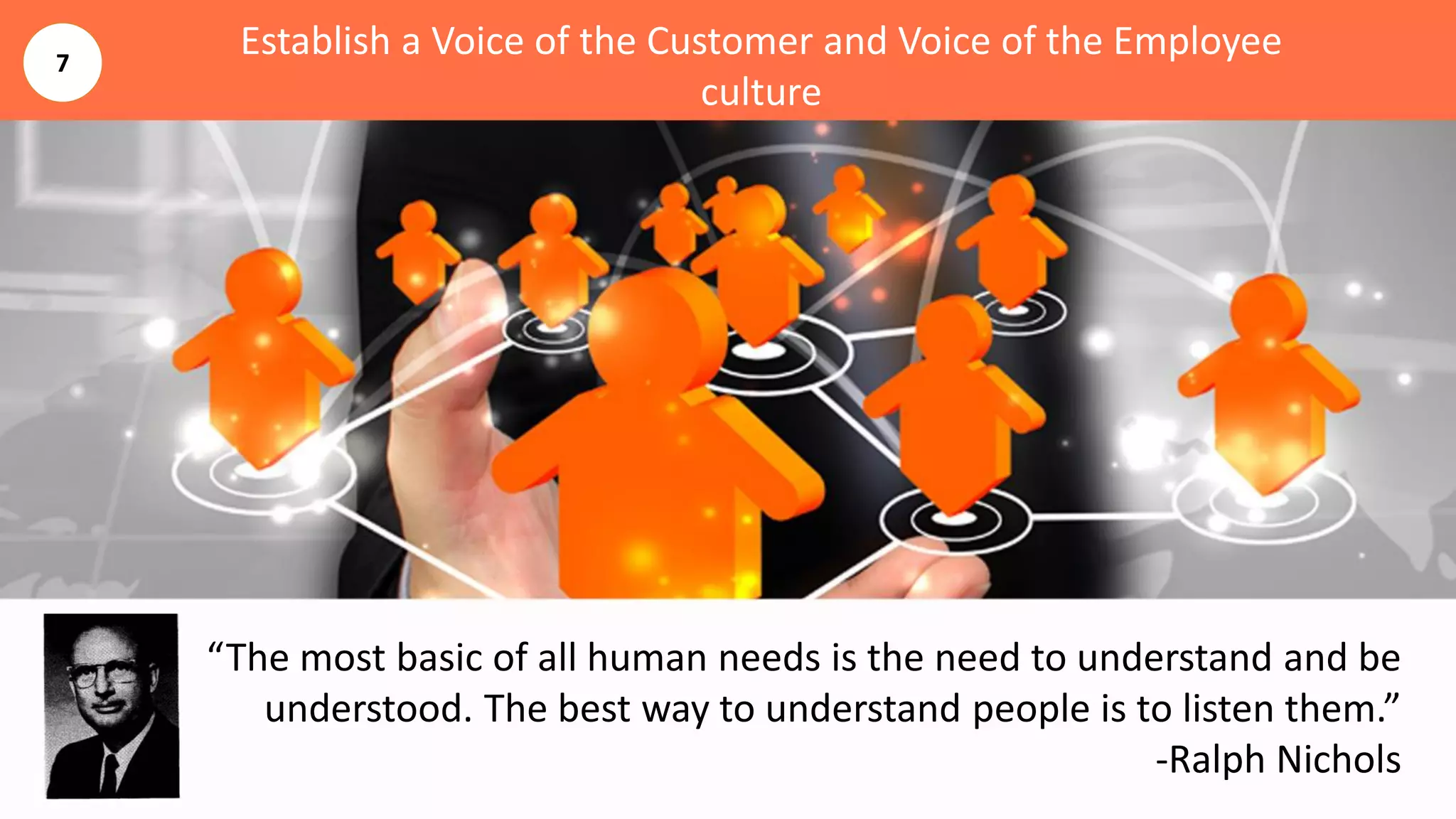 7

Establish a Voice of the Customer and Voice of the Employee culture

“The most basic of all human needs is the need to understand and be understood. The best way to understand people is to listen them.”
-Ralph Nichols